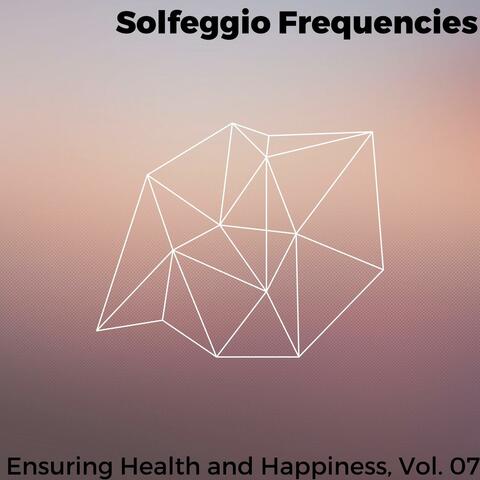 Solfeggio Frequencies

Ensuring Health and Happiness, Vol. 07